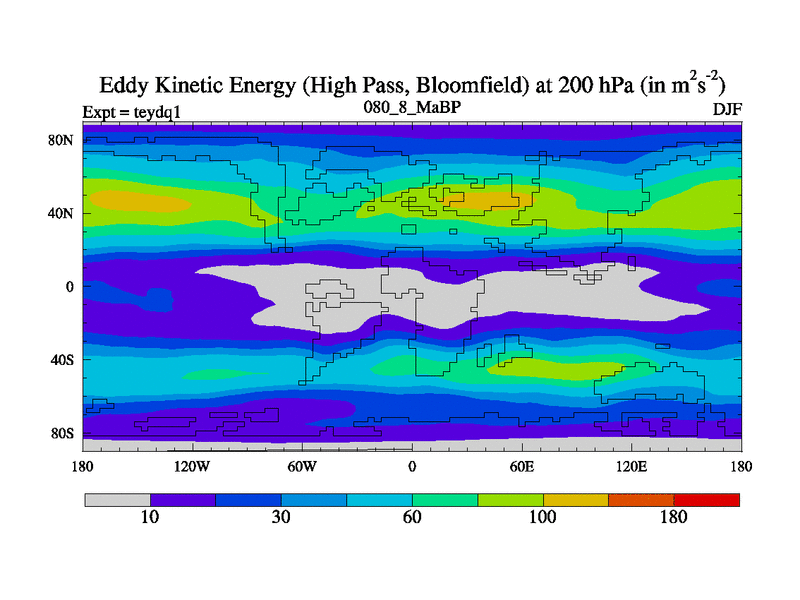 Eddy Kinetic Energy (High Pass, Bloomfield) at 200 hPa (in $m^2s^{-2}$)

Expt = teydq1
080_8_MaBP
DJF

80N
40N
0
40S
80S

180
120W
60W
0
60E
120E
180

10
30
60
100
180